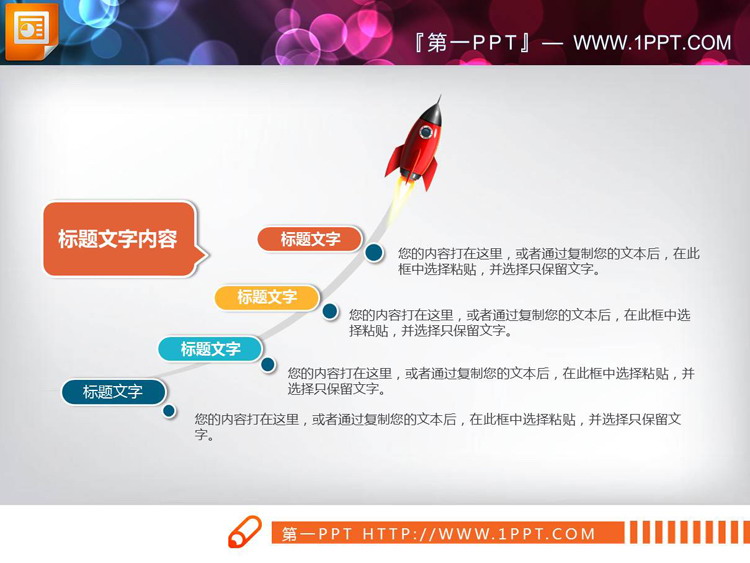 『第一PPT』— WWW.1PPT.COM

标题文字内容

标题文字

您的内容打在这里，或者通过复制您的文本后，在此框中选择粘贴，并选择只保留文字。

标题文字

您的内容打在这里，或者通过复制您的文本后，在此框中选择粘贴，并选择只保留文字。

标题文字

您的内容打在这里，或者通过复制您的文本后，在此框中选择粘贴，并选择只保留文字。

标题文字

您的内容打在这里，或者通过复制您的文本后，在此框中选择粘贴，并选择只保留文字。

第一PPT HTTP://WWW.1PPT.COM